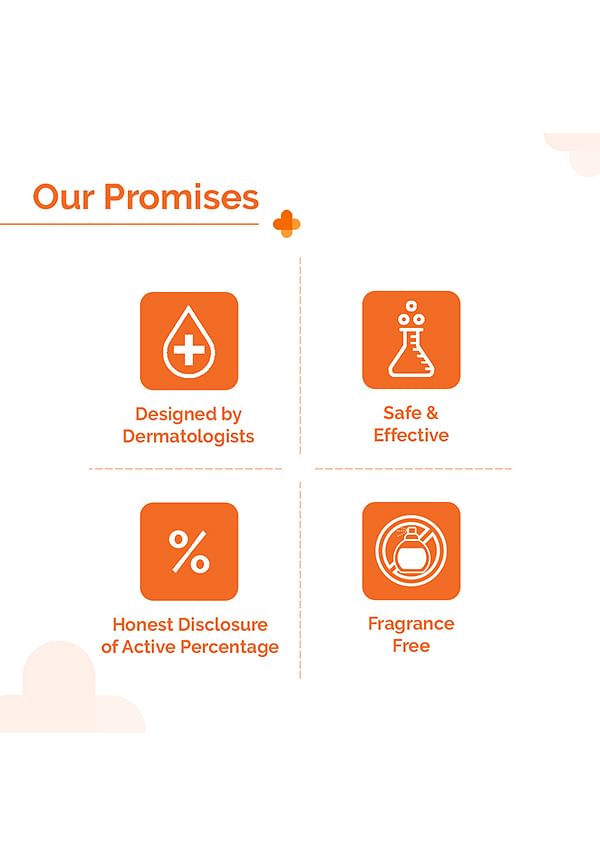 Our Promises

%

Designed by Dermatologists

Safe & Effective

Honest Disclosure of Active Percentage

Fragrance Free